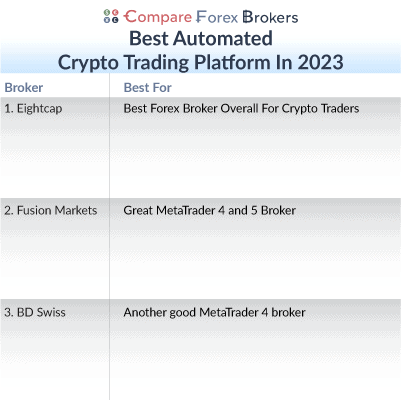 Compare Forex Brokers

Best Automated
Crypto Trading Platform In 2023

| Broker | Best For |
|---|---|
| 1. Eightcap | Best Forex Broker Overall For Crypto Traders |
| 2. Fusion Markets | Great MetaTrader 4 and 5 Broker |
| 3. BD Swiss | Another good MetaTrader 4 broker |